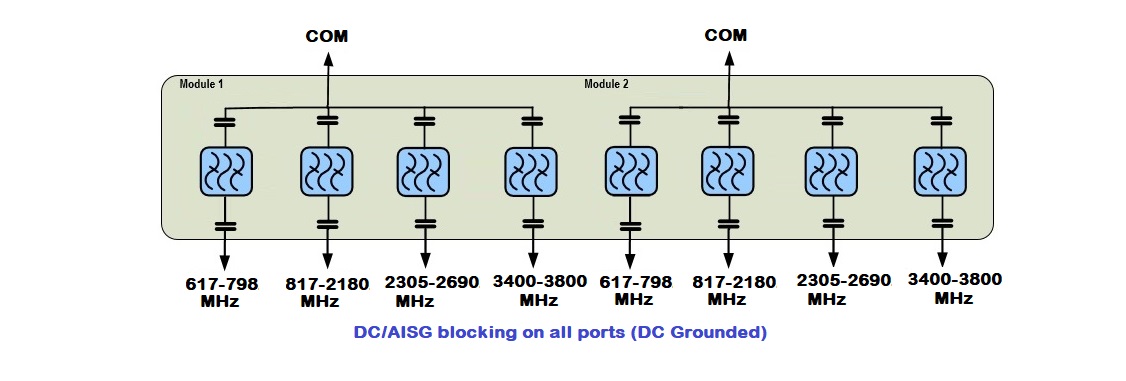 COM

COM

Module 1

Module 2

617-798 MHz

817-2180 MHz

2305-2690 MHz

3400-3800 MHz

617-798 MHz

817-2180 MHz

2305-2690 MHz

3400-3800 MHz

DC/AISG blocking on all ports (DC Grounded)